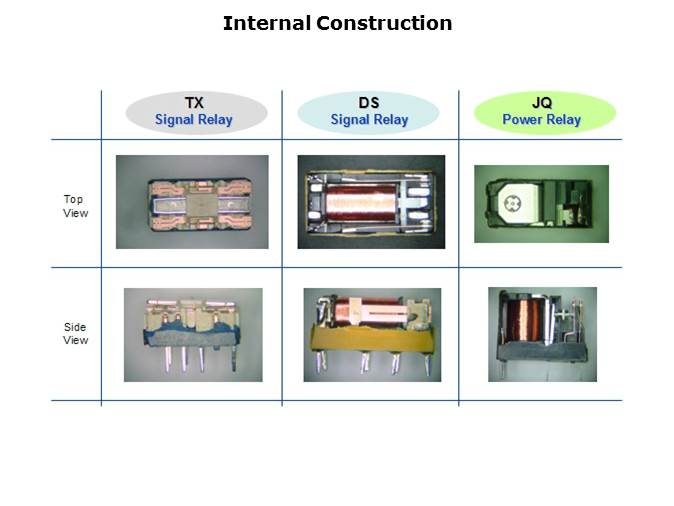 Internal Construction

| | TX Signal Relay | DS Signal Relay | JQ Power Relay |
|---|---|---|---|
| Top View | | | |
| Side View | | | |